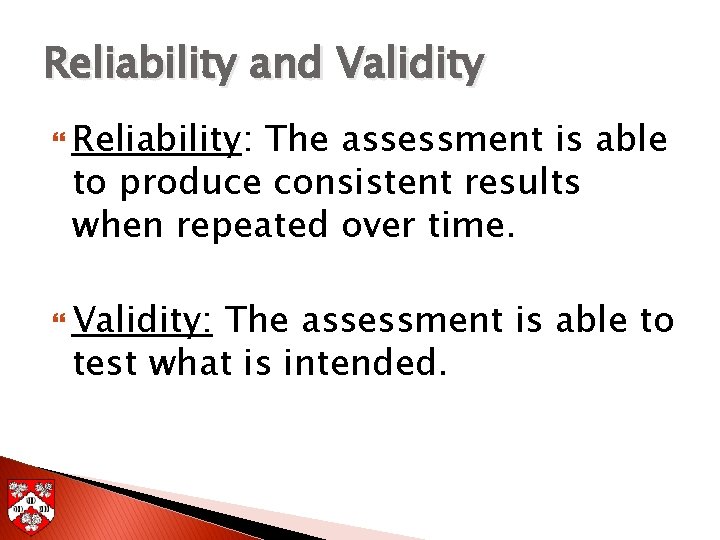 Reliability and Validity

Reliability: The assessment is able to produce consistent results when repeated over time.

Validity: The assessment is able to test what is intended.